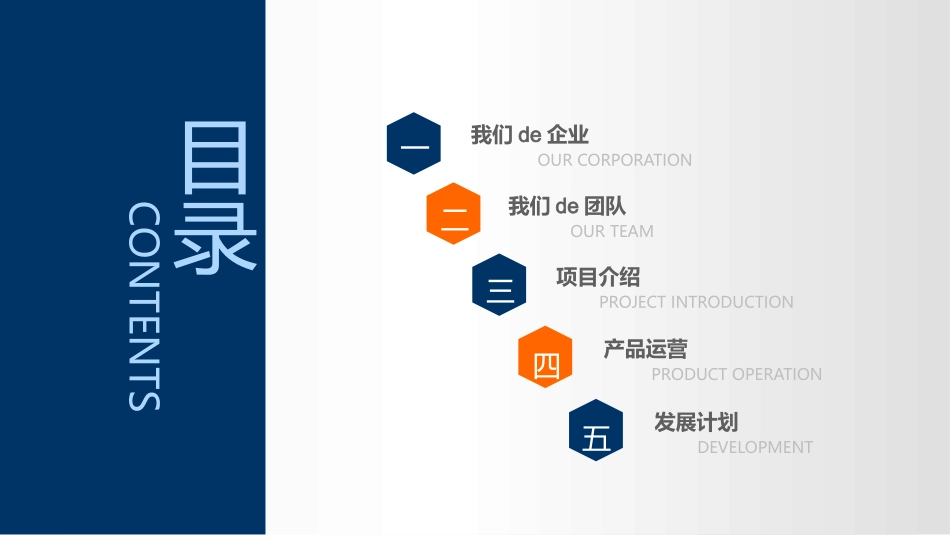 目录
CONTENTS

一
我们 de 企业
OUR CORPORATION

二
我们 de 团队
OUR TEAM

三
项目介绍
PROJECT INTRODUCTION

四
产品运营
PRODUCT OPERATION

五
发展计划
DEVELOPMENT